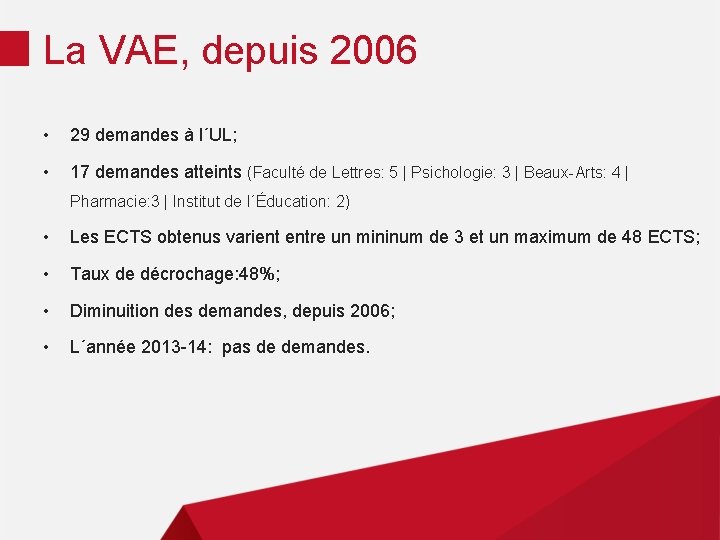 La VAE, depuis 2006

• 29 demandes à l´UL;

• 17 demandes atteints (Faculté de Lettres: 5 | Psichologie: 3 | Beaux-Arts: 4 | Pharmacie:3 | Institut de l´Éducation: 2)

• Les ECTS obtenus varient entre un mininum de 3 et un maximum de 48 ECTS;

• Taux de décrochage:48%;

• Diminuition des demandes, depuis 2006;

• L´année 2013-14: pas de demandes.